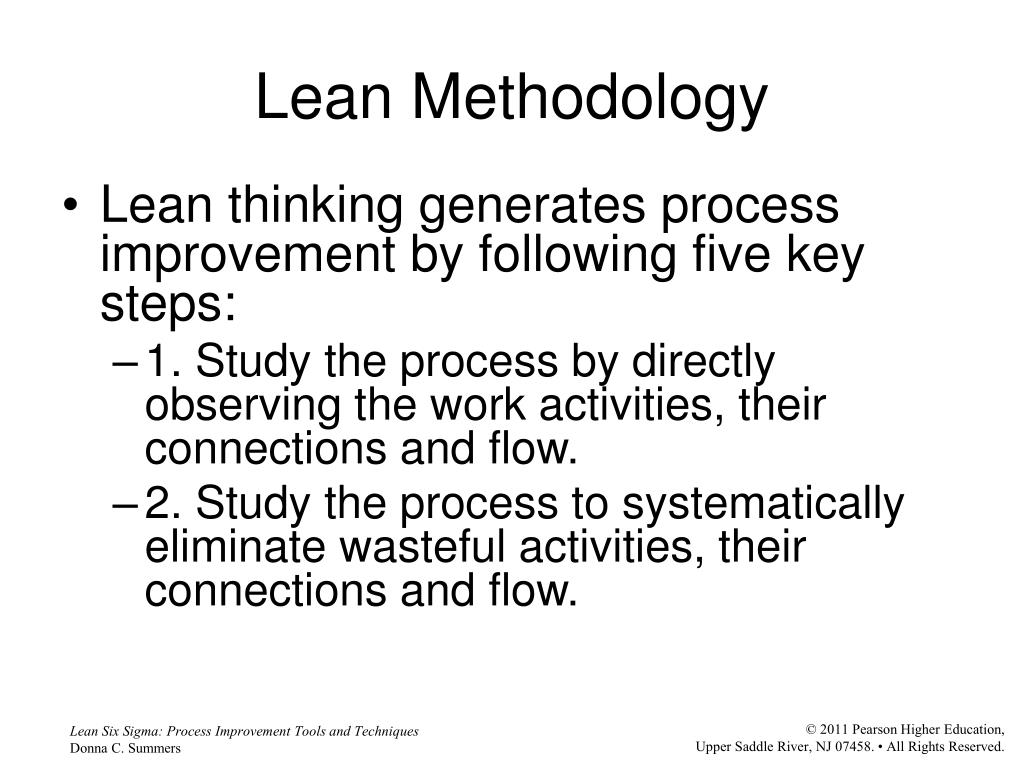 Lean Methodology

• Lean thinking generates process improvement by following five key steps:

– 1. Study the process by directly observing the work activities, their connections and flow.

– 2. Study the process to systematically eliminate wasteful activities, their connections and flow.

Lean Six Sigma: Process Improvement Tools and Techniques
Donna C. Summers

© 2011 Pearson Higher Education,
Upper Saddle River, NJ 07458. • All Rights Reserved.